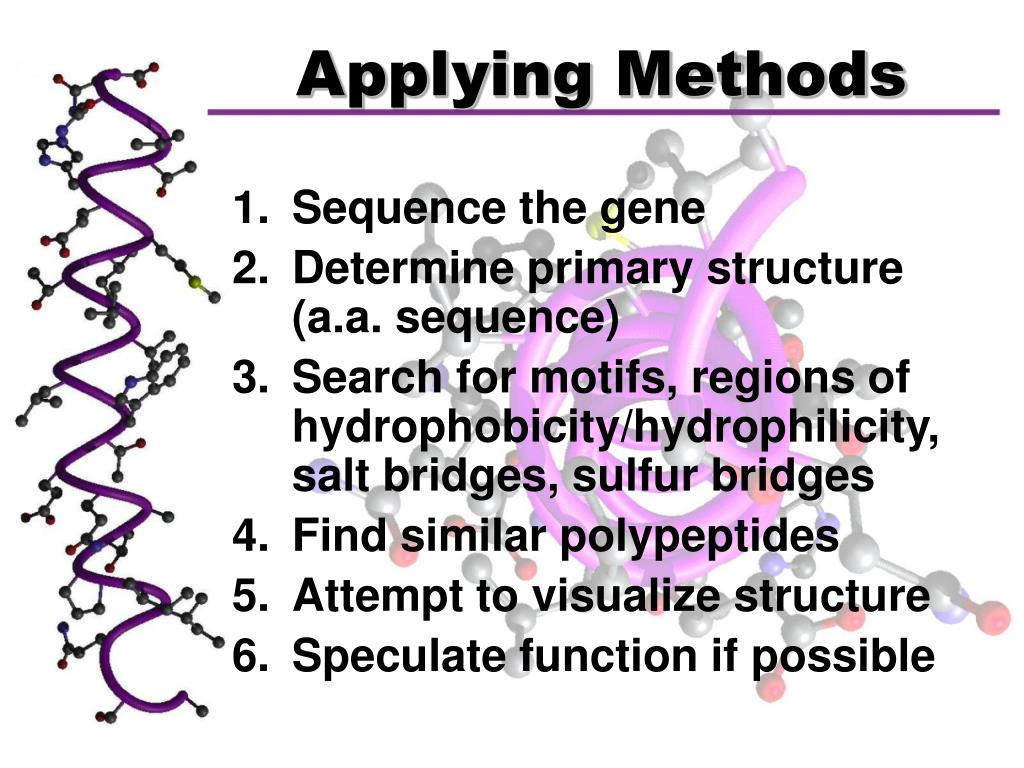 Applying Methods

1. Sequence the gene
2. Determine primary structure (a.a. sequence)
3. Search for motifs, regions of hydrophobicity/hydrophilicity, salt bridges, sulfur bridges
4. Find similar polypeptides
5. Attempt to visualize structure
6. Speculate function if possible